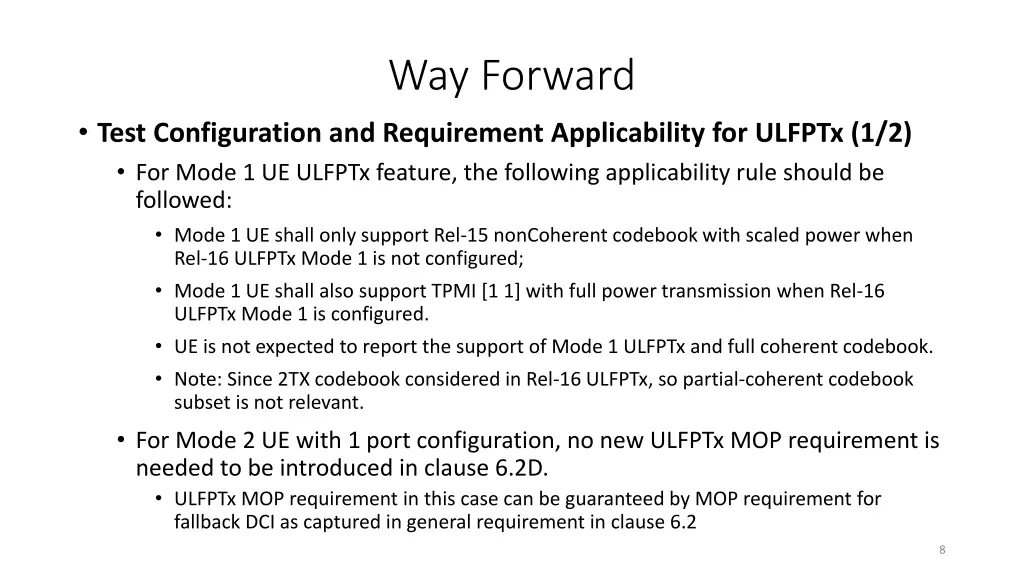 Way Forward

• Test Configuration and Requirement Applicability for ULFPTx (1/2)

• For Mode 1 UE ULFPTx feature, the following applicability rule should be followed:

• Mode 1 UE shall only support Rel-15 nonCoherent codebook with scaled power when Rel-16 ULFPTx Mode 1 is not configured;

• Mode 1 UE shall also support TPMI [1 1] with full power transmission when Rel-16 ULFPTx Mode 1 is configured.

• UE is not expected to report the support of Mode 1 ULFPTx and full coherent codebook.

• Note: Since 2TX codebook considered in Rel-16 ULFPTx, so partial-coherent codebook subset is not relevant.

• For Mode 2 UE with 1 port configuration, no new ULFPTx MOP requirement is needed to be introduced in clause 6.2D.

• ULFPTx MOP requirement in this case can be guaranteed by MOP requirement for fallback DCI as captured in general requirement in clause 6.2

8